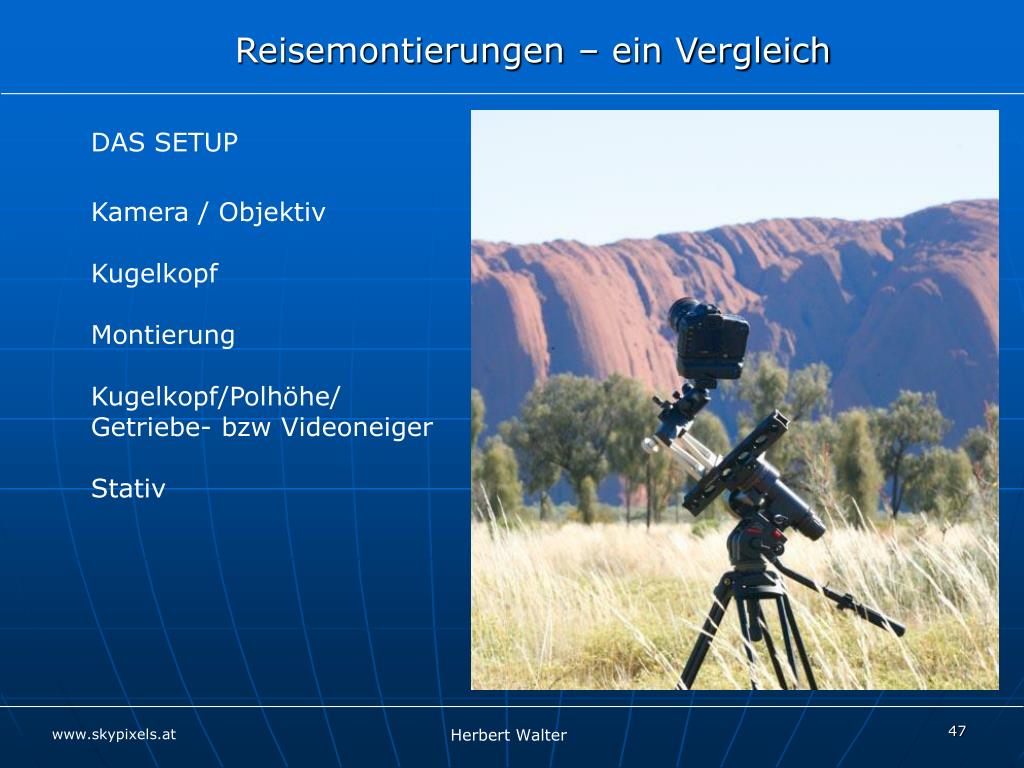 Reisemontierungen – ein Vergleich

DAS SETUP

Kamera / Objektiv

Kugelkopf

Montierung

Kugelkopf/Polhöhe/ Getriebe- bzw Videoneiger

Stativ

www.skypixels.at

Herbert Walter

47